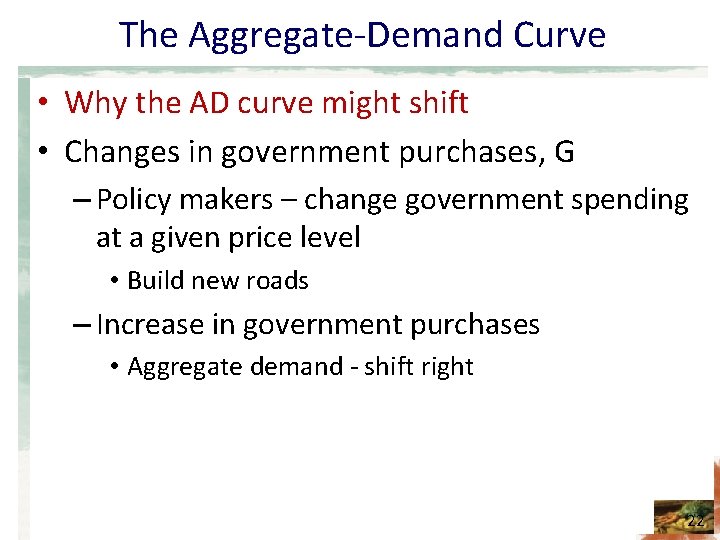 The Aggregate-Demand Curve

• Why the AD curve might shift

• Changes in government purchases, G

– Policy makers – change government spending at a given price level

• Build new roads

– Increase in government purchases

• Aggregate demand - shift right

22